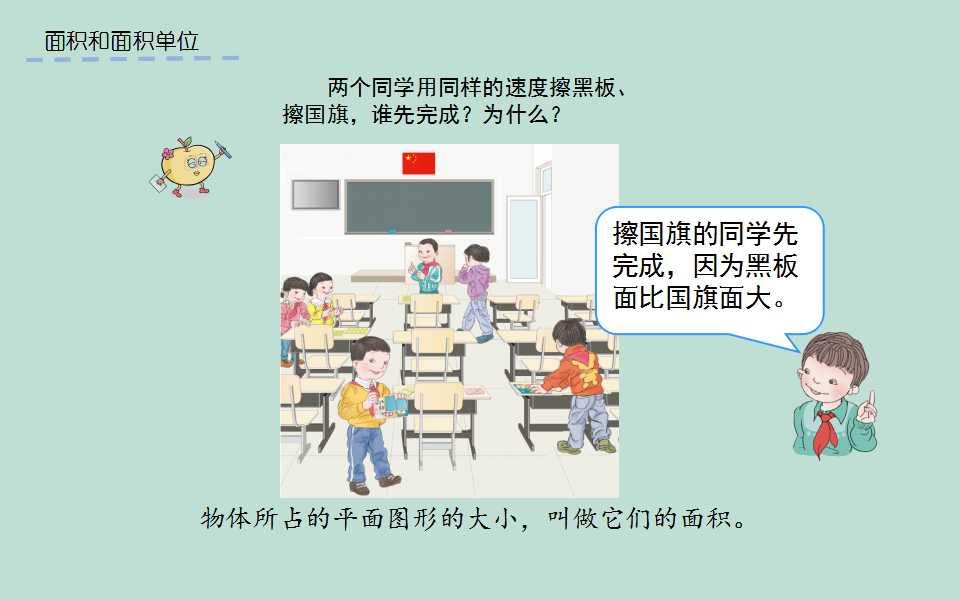 面积和面积单位

两个同学用同样的速度擦黑板、擦国旗，谁先完成？为什么？

擦国旗的同学先完成，因为黑板面比国旗面大。

物体所占的平面图形的大小，叫做它们的面积。